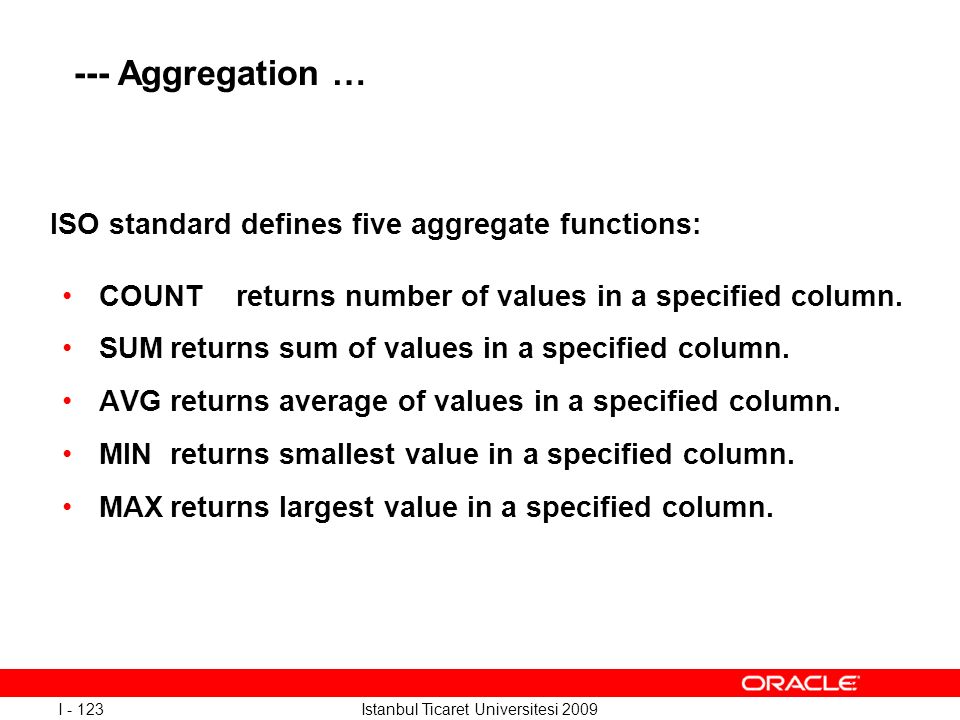 --- Aggregation …

ISO standard defines five aggregate functions:

• COUNT returns number of values in a specified column.
• SUM returns sum of values in a specified column.
• AVG returns average of values in a specified column.
• MIN returns smallest value in a specified column.
• MAX returns largest value in a specified column.

ORACLE

I - 123

Istanbul Ticaret Universitesi 2009